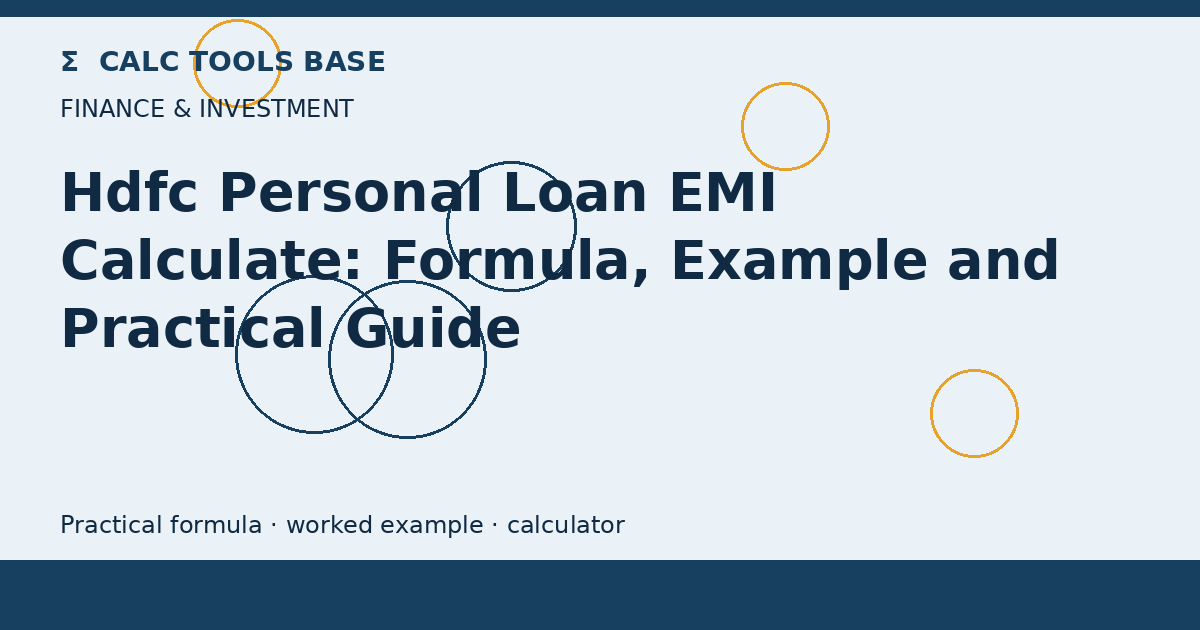 Σ CALC TOOLS BASE

FINANCE & INVESTMENT

Hdfc Personal Loan EMI Calculate: Formula, Example and Practical Guide

Practical formula · worked example · calculator